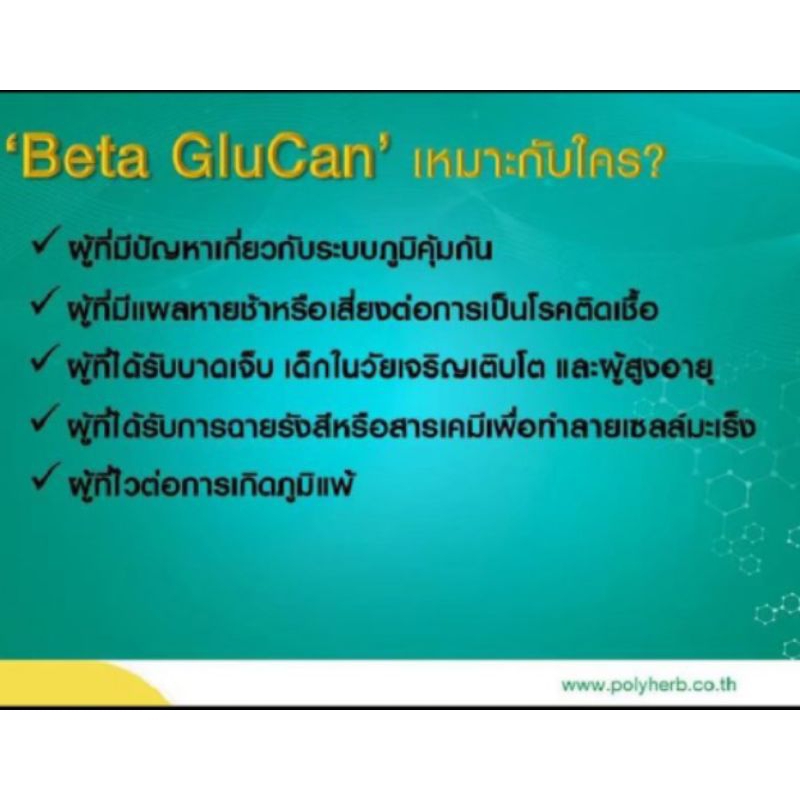 ‘Beta GluCan’ เหมาะกับใคร?

✓ ผู้ที่มีปัญหาเกี่ยวกับระบบภูมิคุ้มกัน

✓ ผู้ที่มีแผลหายช้าหรือเสี่ยงต่อการเป็นโรคติดเชื้อ

✓ ผู้ที่ได้รับบาดเจ็บ เด็กในวัยเจริญเติบโต และผู้สูงอายุ

✓ ผู้ที่ได้รับการฉายรังสีหรือสารเคมีเพื่อทำลายเซลล์มะเร็ง

✓ ผู้ที่ไวต่อการเกิดภูมิแพ้

www.polyherb.co.th